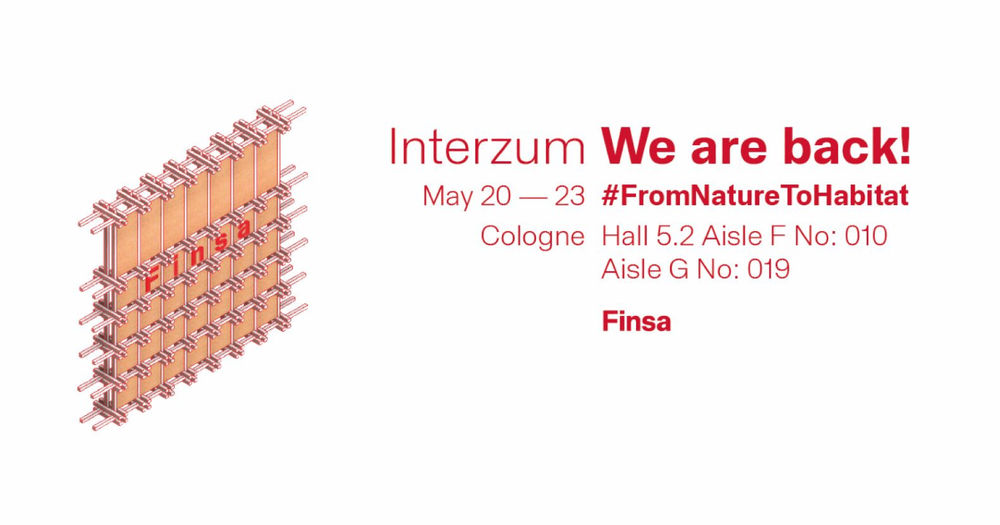 Finsa

Interzum We are back!

May 20 — 23 #FromNatureToHabitat

Cologne Hall 5.2 Aisle F No: 010
Aisle G No: 019

Finsa